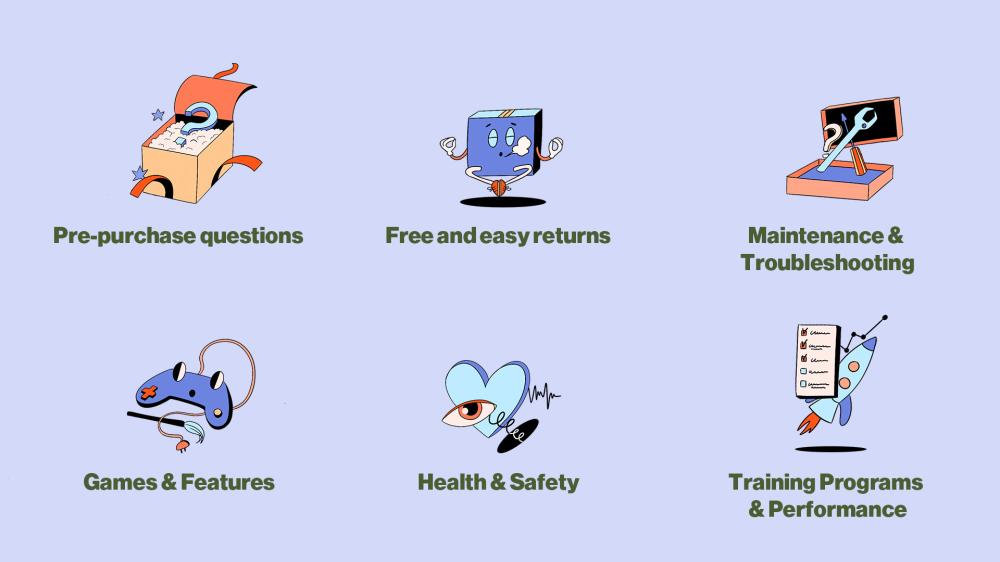 Pre-purchase questions

Free and easy returns

Maintenance & Troubleshooting

Games & Features

Health & Safety

Training Programs & Performance